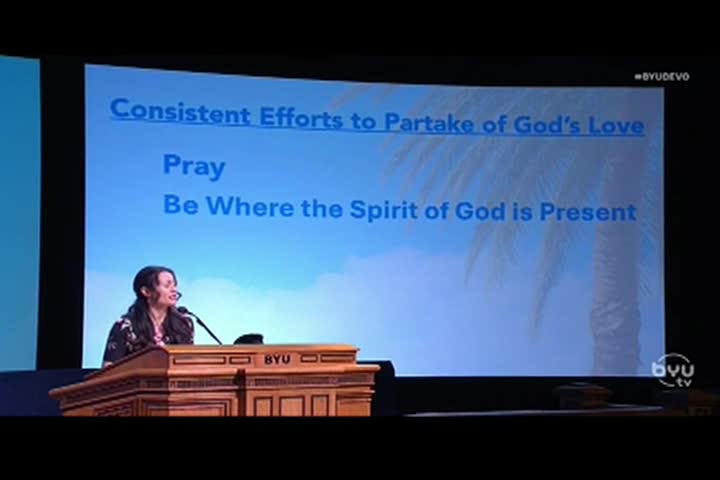 #BYUDEVO

Consistent Efforts to Partake of God's Love

Pray

Be Where the Spirit of God is Present

BYU

byu tv